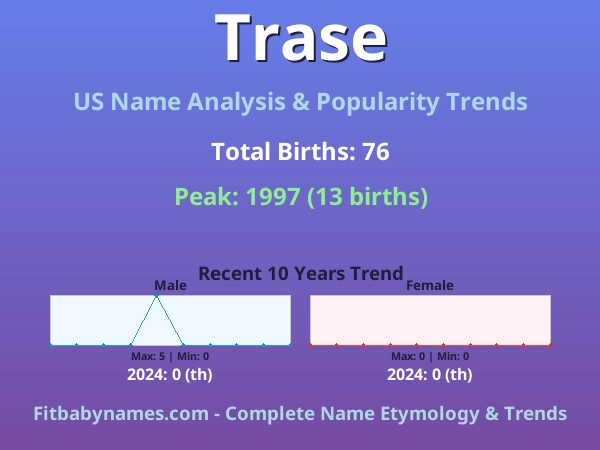 Trase

US Name Analysis & Popularity Trends

Total Births: 76

Peak: 1997 (13 births)

Recent 10 Years Trend

Male

Max: 5 | Min: 0

2024: 0 (th)

Female

Max: 0 | Min: 0

2024: 0 (th)

Fitbabynames.com - Complete Name Etymology & Trends